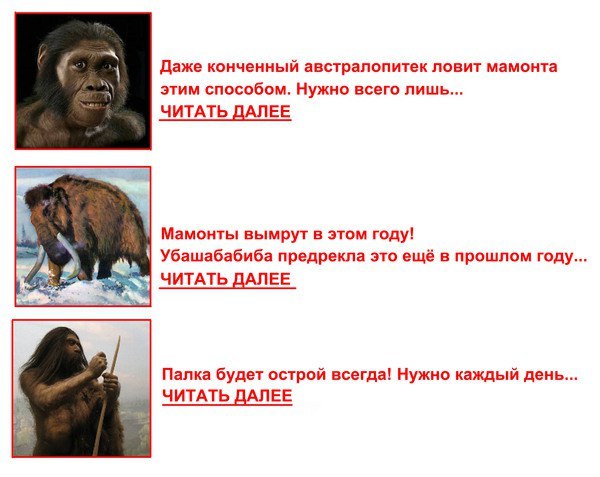 Даже конченный австралопитек ловит мамонта этим способом. Нужно всего лишь...
ЧИТАТЬ ДАЛЕЕ

Мамонты вымрут в этом году!
Убашабабиба предрекла это ещё в прошлом году...
ЧИТАТЬ ДАЛЕЕ

Палка будет острой всегда! Нужно каждый день...
ЧИТАТЬ ДАЛЕЕ